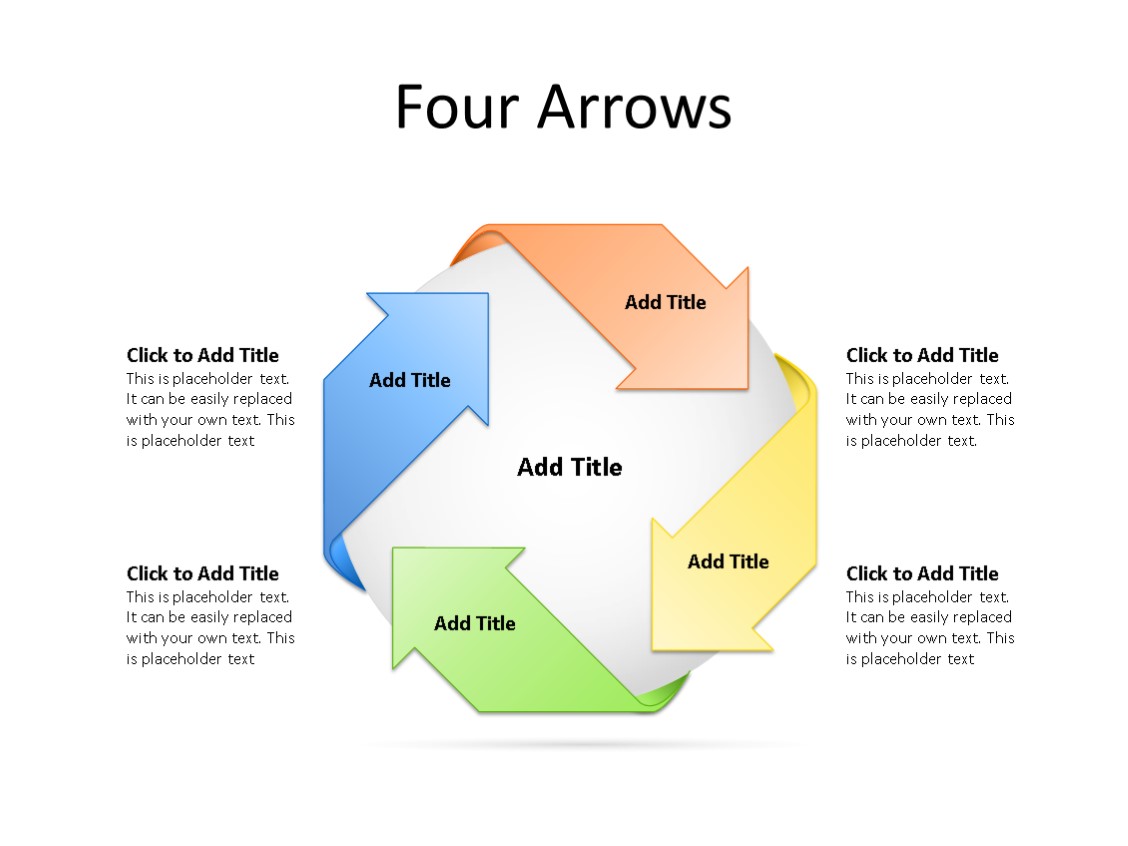 Four Arrows

Click to Add Title
This is placeholder text. It can be easily replaced with your own text. This is placeholder text

Click to Add Title
This is placeholder text. It can be easily replaced with your own text. This is placeholder text

Add Title

Add Title

Add Title

Add Title

Add Title

Click to Add Title
This is placeholder text. It can be easily replaced with your own text. This is placeholder text.

Click to Add Title
This is placeholder text. It can be easily replaced with your own text. This is placeholder text